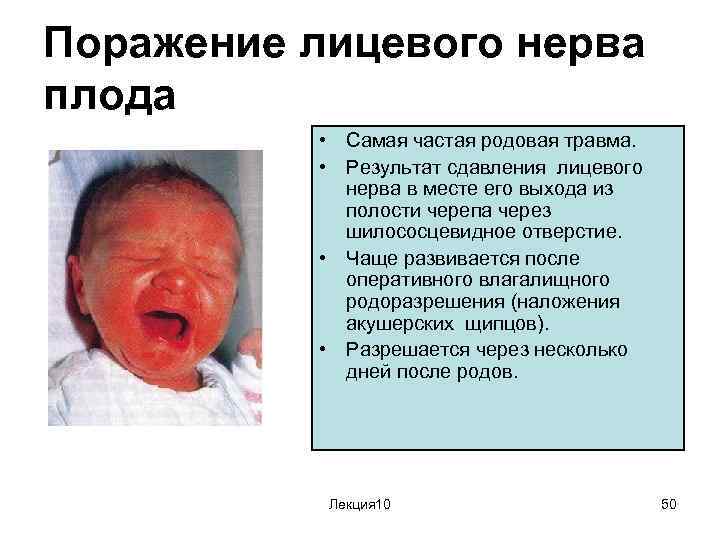 Поражение лицевого нерва плода

• Самая частая родовая травма.
• Результат сдавления лицевого нерва в месте его выхода из полости черепа через шилососцевидное отверстие.
• Чаще развивается после оперативного влагалищного родоразрешения (наложения акушерских щипцов).
• Разрешается через несколько дней после родов.

Лекция10

50